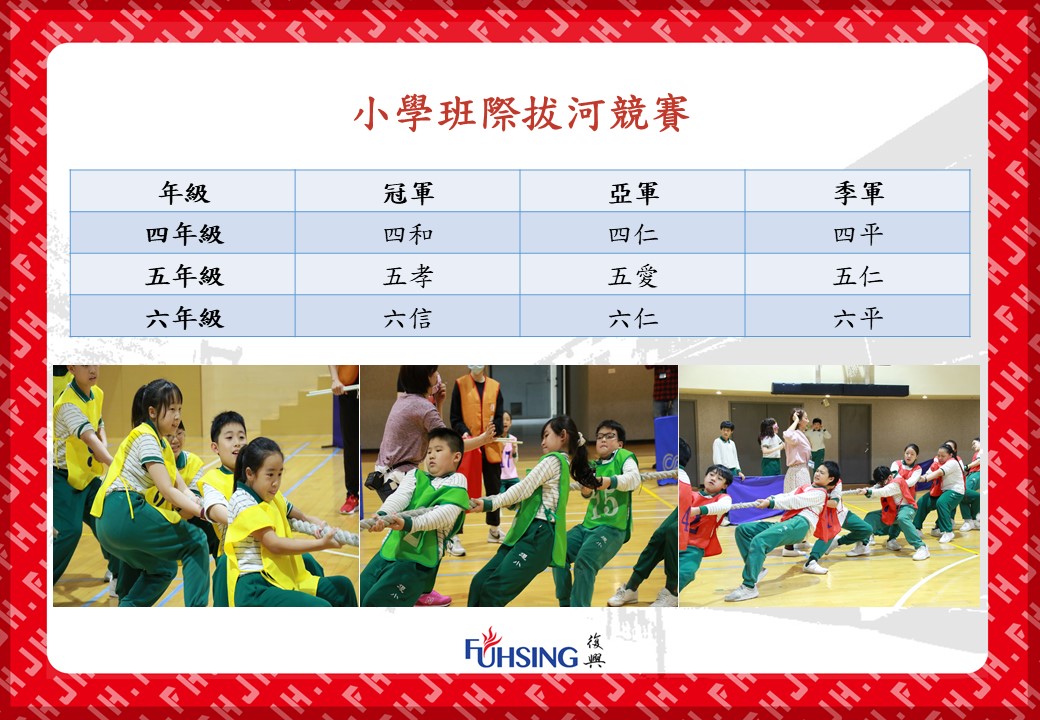 小學班際拔河競賽

| 年級 | 冠軍 | 亞軍 | 季軍 |
|---|---|---|---|
| 四年級 | 四和 | 四仁 | 四平 |
| 五年級 | 五孝 | 五愛 | 五仁 |
| 六年級 | 六信 | 六仁 | 六平 |

15

FUHSING 復興